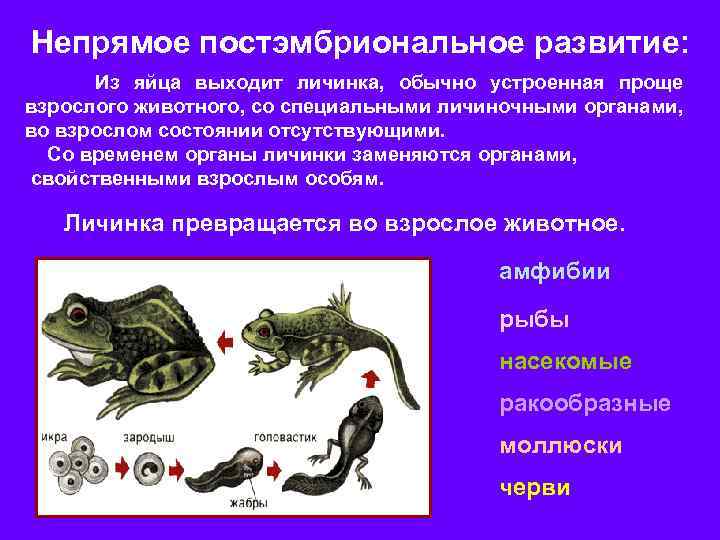 Непрямое постэмбриональное развитие:

Из яйца выходит личинка, обычно устроенная проще взрослого животного, со специальными личиночными органами, во взрослом состоянии отсутствующими.

Со временем органы личинки заменяются органами, свойственными взрослым особям.

Личинка превращается во взрослое животное.

икра

зародыш

головастик

жабры

амфибии

рыбы

насекомые

ракообразные

моллюски

черви